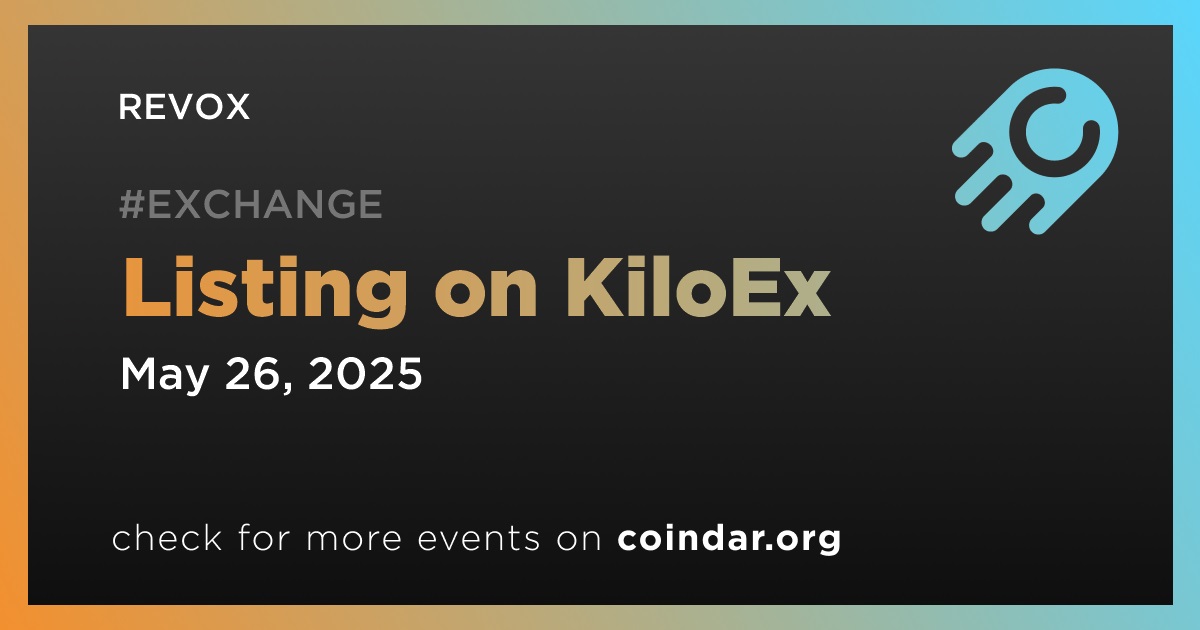 REVOX

#EXCHANGE

Listing on KiloEx

May 26, 2025

check for more events on coindar.org